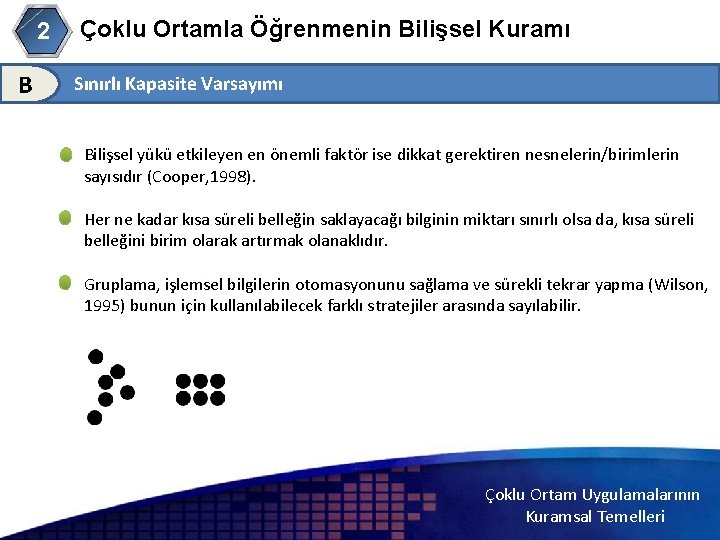 2 Çoklu Ortamla Öğrenmenin Bilişsel Kuramı

B Sınırlı Kapasite Varsayımı

Bilişsel yükü etkileyen en önemli faktör ise dikkat gerektiren nesnelerin/birimlerin sayısıdır (Cooper,1998).

Her ne kadar kısa süreli belleğin saklayacağı bilginin miktarı sınırlı olsa da, kısa süreli belleğini birim olarak artırmak olanaklıdır.

Gruplama, işlemsel bilgilerin otomasyonunu sağlama ve sürekli tekrar yapma (Wilson, 1995) bunun için kullanılabilecek farklı stratejiler arasında sayılabilir.

Çoklu Ortam Uygulamalarının Kuramsal Temelleri